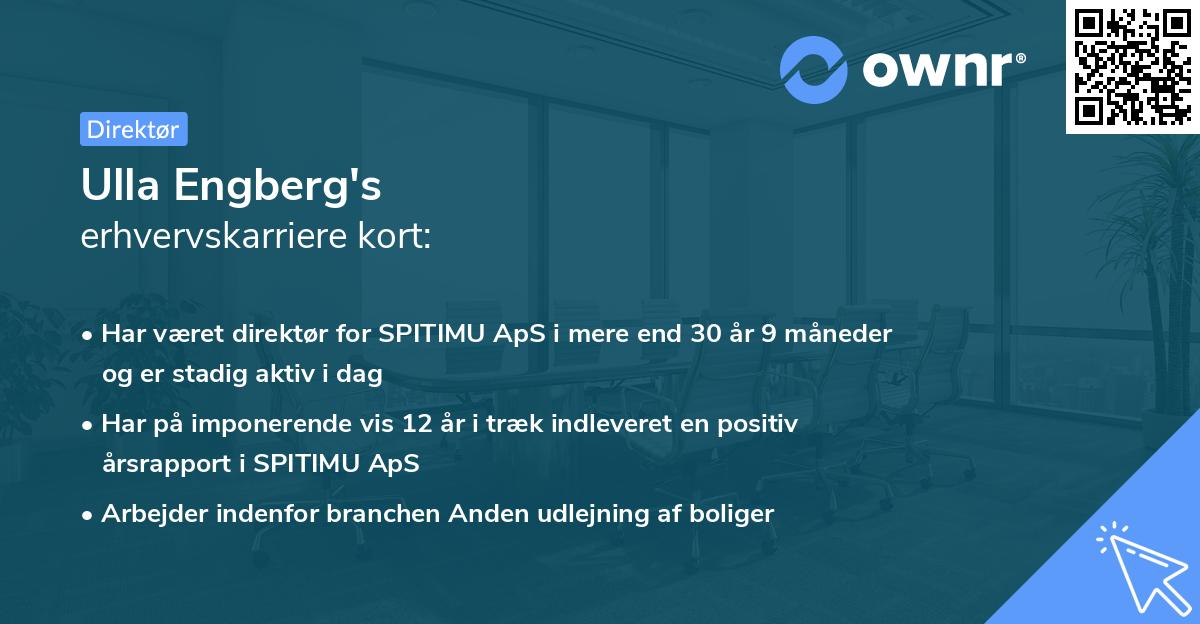 ownr®

Direktør

Ulla Engberg's
erhvervskarriere kort:

• Har været direktør for SPITIMU ApS i mere end 30 år 9 måneder og er stadig aktiv i dag

• Har på imponerende vis 12 år i træk indleveret en positiv årsrapport i SPITIMU ApS

• Arbejder indenfor branchen Anden udlejning af boliger